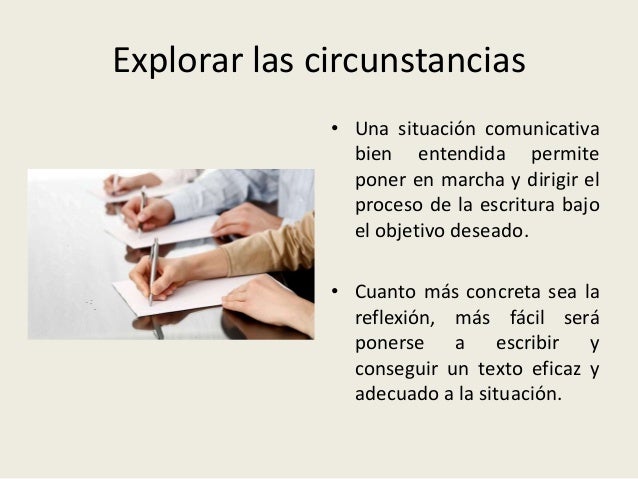 Explorar las circunstancias

• Una situación comunicativa bien entendida permite poner en marcha y dirigir el proceso de la escritura bajo el objetivo deseado.

• Cuanto más concreta sea la reflexión, más fácil será ponerse a escribir y conseguir un texto eficaz y adecuado a la situación.